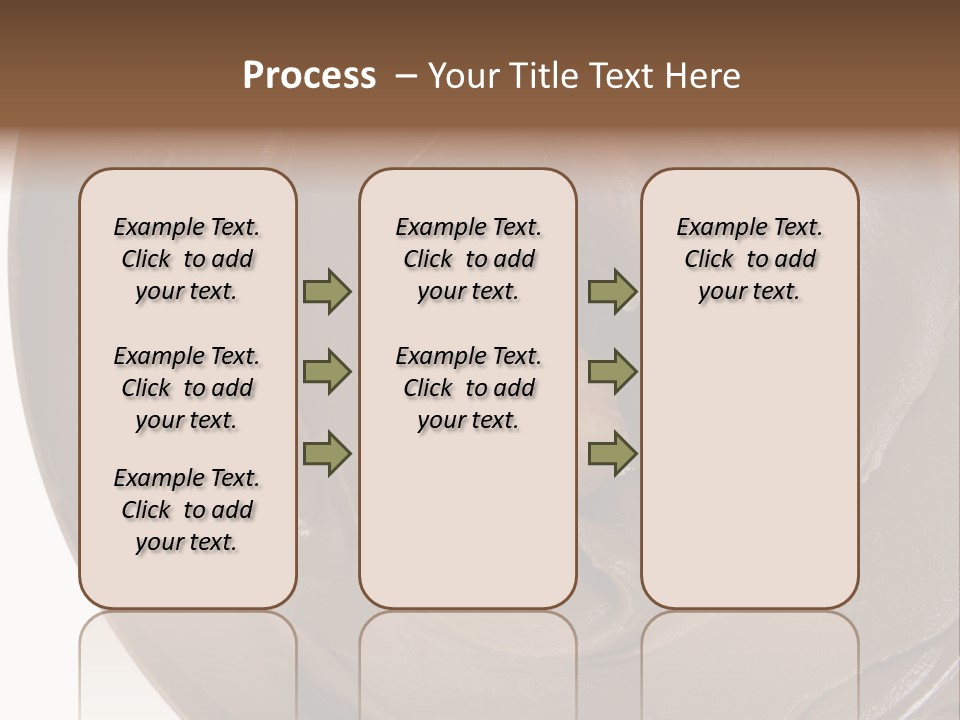 Process – Your Title Text Here

Example Text. Click to add your text.

Example Text. Click to add your text.

Example Text. Click to add your text.

Example Text. Click to add your text.

Example Text. Click to add your text.

Example Text. Click to add your text.